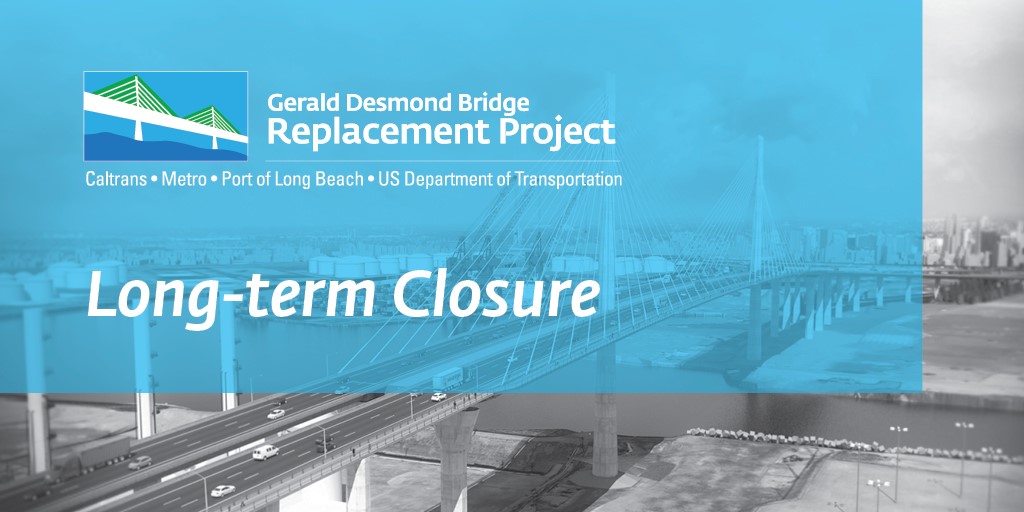 Gerald Desmond Bridge
Replacement Project

Caltrans • Metro • Port of Long Beach • US Department of Transportation

Long-term Closure